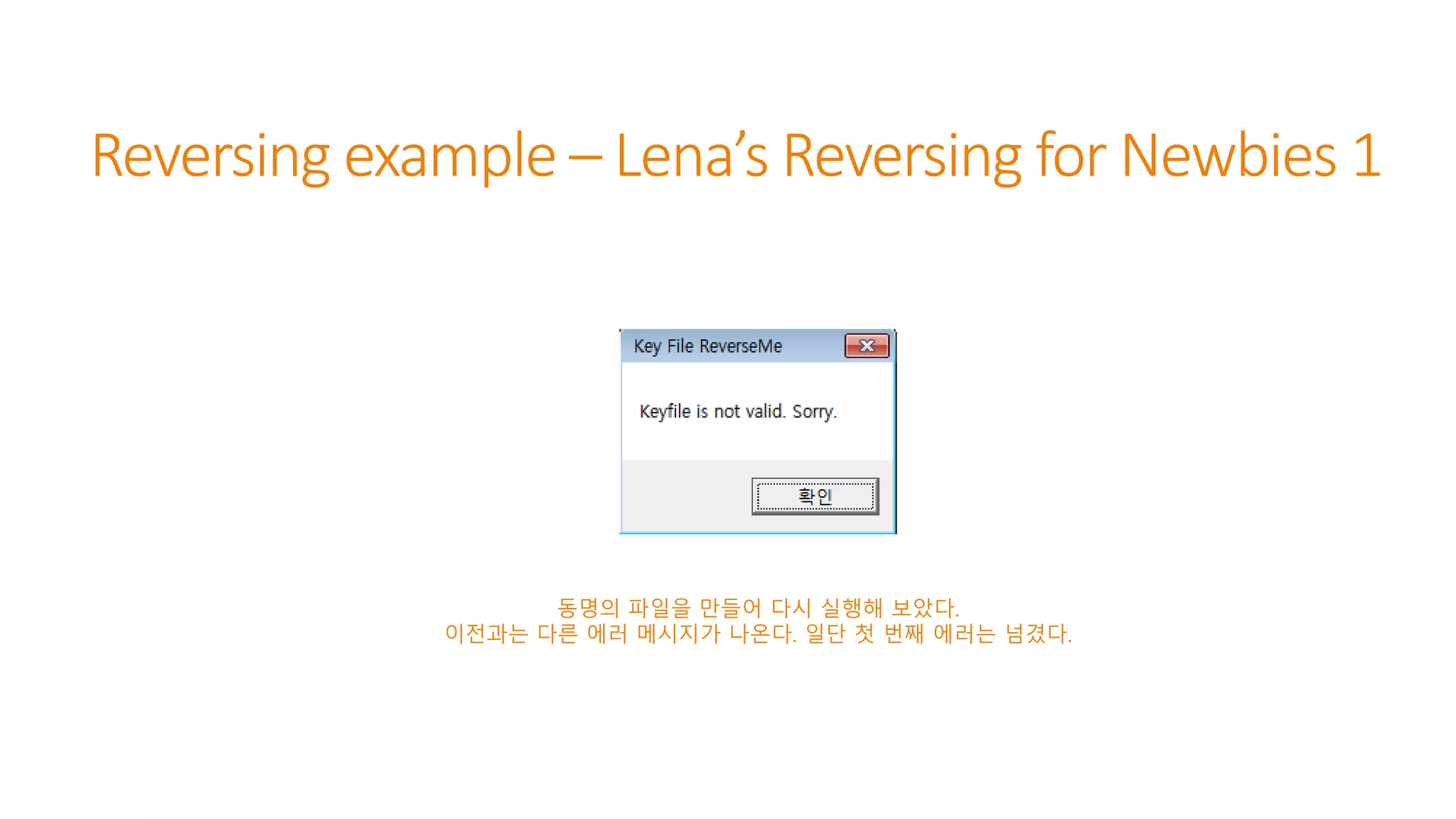 Reversing example – Lena's Reversing for Newbies 1

Key File ReverseMe

Keyfile is not valid. Sorry.

확인

동명의 파일을 만들어 다시 실행해 보았다.
이전과는 다른 에러 메시지가 나온다. 일단 첫 번째 에러는 넘겼다.